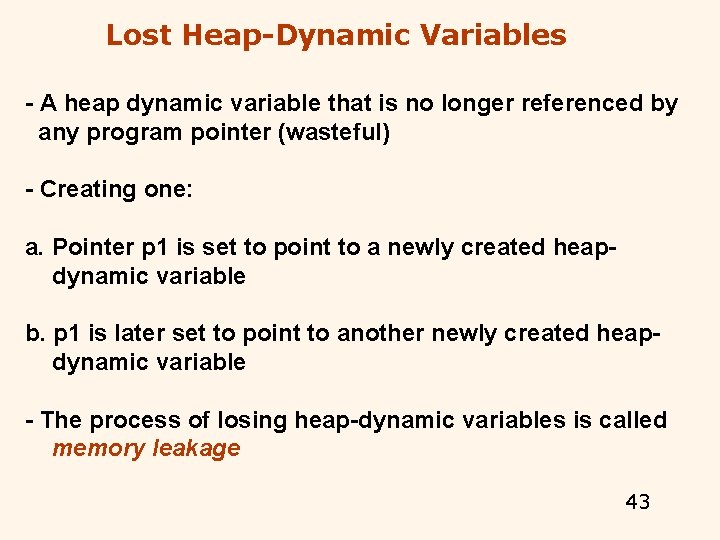 Lost Heap-Dynamic Variables

- A heap dynamic variable that is no longer referenced by any program pointer (wasteful)

- Creating one:

a. Pointer p1 is set to point to a newly created heap-dynamic variable

b. p1 is later set to point to another newly created heap-dynamic variable

- The process of losing heap-dynamic variables is called memory leakage

43